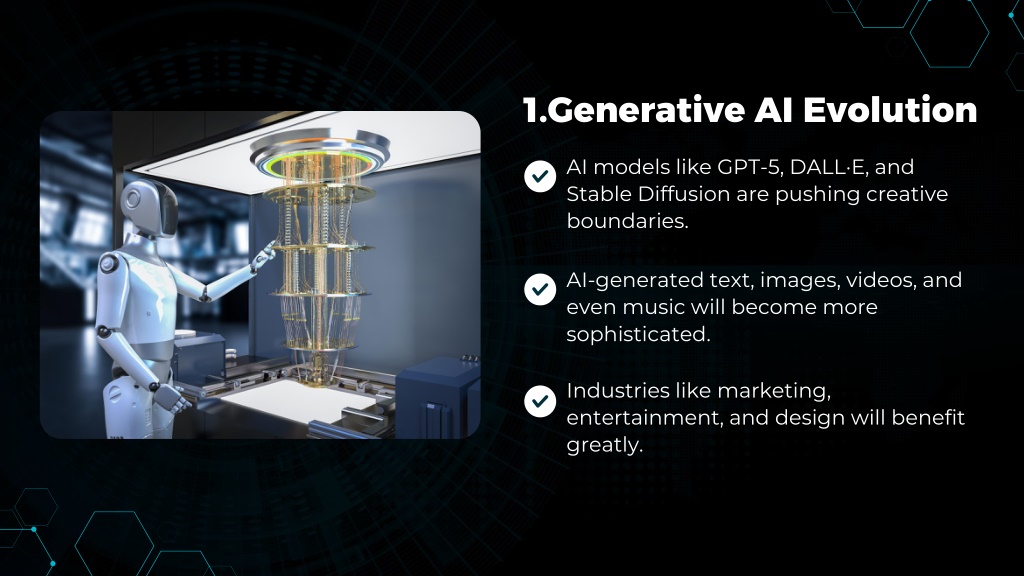 1.Generative AI Evolution

AI models like GPT-5, DALL·E, and Stable Diffusion are pushing creative boundaries.

AI-generated text, images, videos, and even music will become more sophisticated.

Industries like marketing, entertainment, and design will benefit greatly.